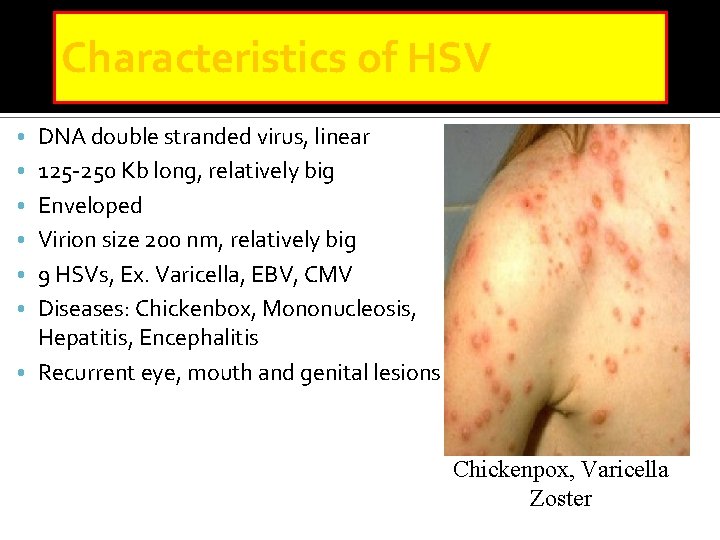 Characteristics of HSV

- DNA double stranded virus, linear
- 125-250 Kb long, relatively big
- Enveloped
- Virion size 200 nm, relatively big
- 9 HSVs, Ex. Varicella, EBV, CMV
- Diseases: Chickenbox, Mononucleosis, Hepatitis, Encephalitis
- Recurrent eye, mouth and genital lesions

Chickenpox, Varicella Zoster